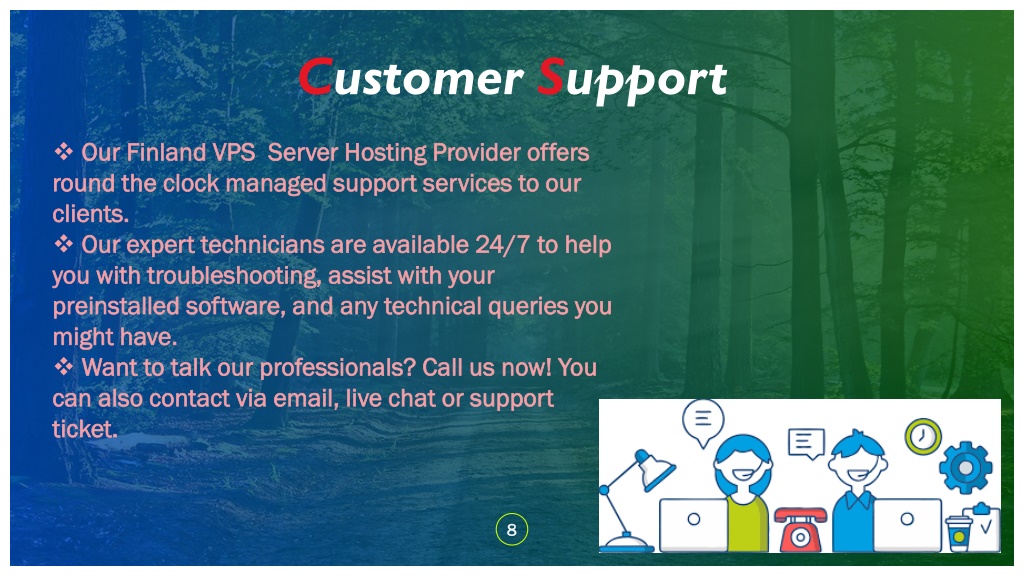 Customer Support

❖ Our Finland VPS  Server Hosting Provider offers round the clock managed support services to our clients.
❖ Our expert technicians are available 24/7 to help you with troubleshooting, assist with your preinstalled software, and any technical queries you might have.
❖ Want to talk our professionals? Call us now! You can also contact via email, live chat or support ticket.

8